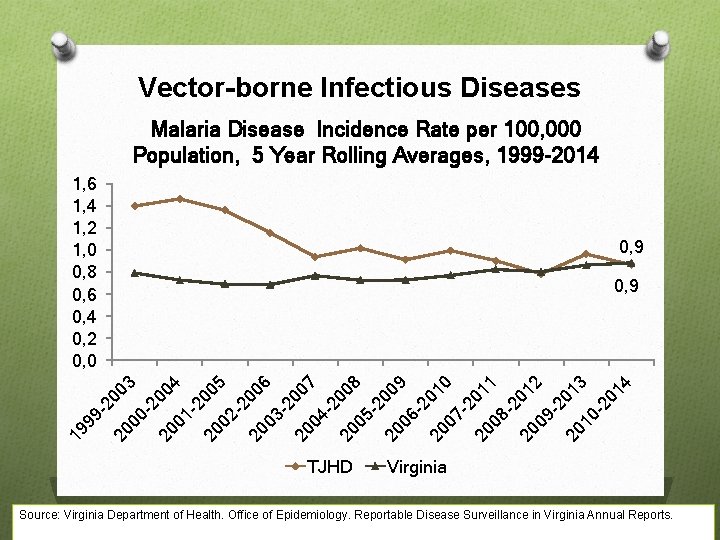 Vector-borne Infectious Diseases

Malaria Disease Incidence Rate per 100,000 Population, 5 Year Rolling Averages, 1999-2014

1,6
1,4
1,2
1,0
0,8
0,6
0,4
0,2
0,0

0,9
0,9

1999-2003
2000-2004
2001-2005
2002-2006
2003-2007
2004-2008
2005-2009
2006-2010
2007-2011
2008-2012
2009-2013
2010-2014

TJHD
Virginia

Source: Virginia Department of Health. Office of Epidemiology. Reportable Disease Surveillance in Virginia Annual Reports.